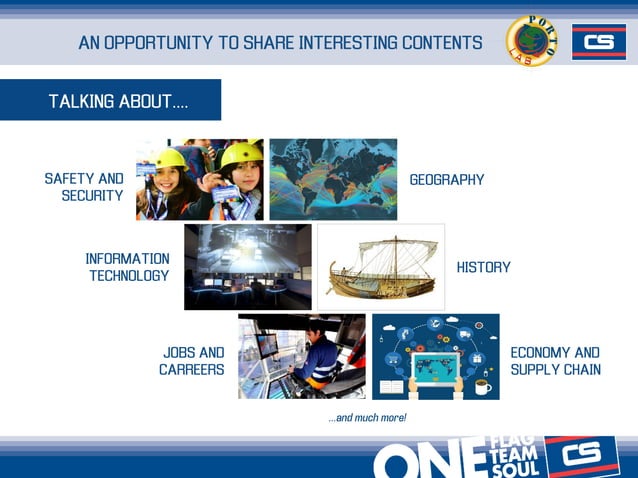 AN OPPORTUNITY TO SHARE INTERESTING CONTENTS

PORTO LAB

CS

TALKING ABOUT....

SAFETY AND SECURITY

GEOGRAPHY

INFORMATION TECHNOLOGY

HISTORY

JOBS AND CARREERS

ECONOMY AND SUPPLY CHAIN

...and much more!

ONE FLAG TEAM SOUL

CS